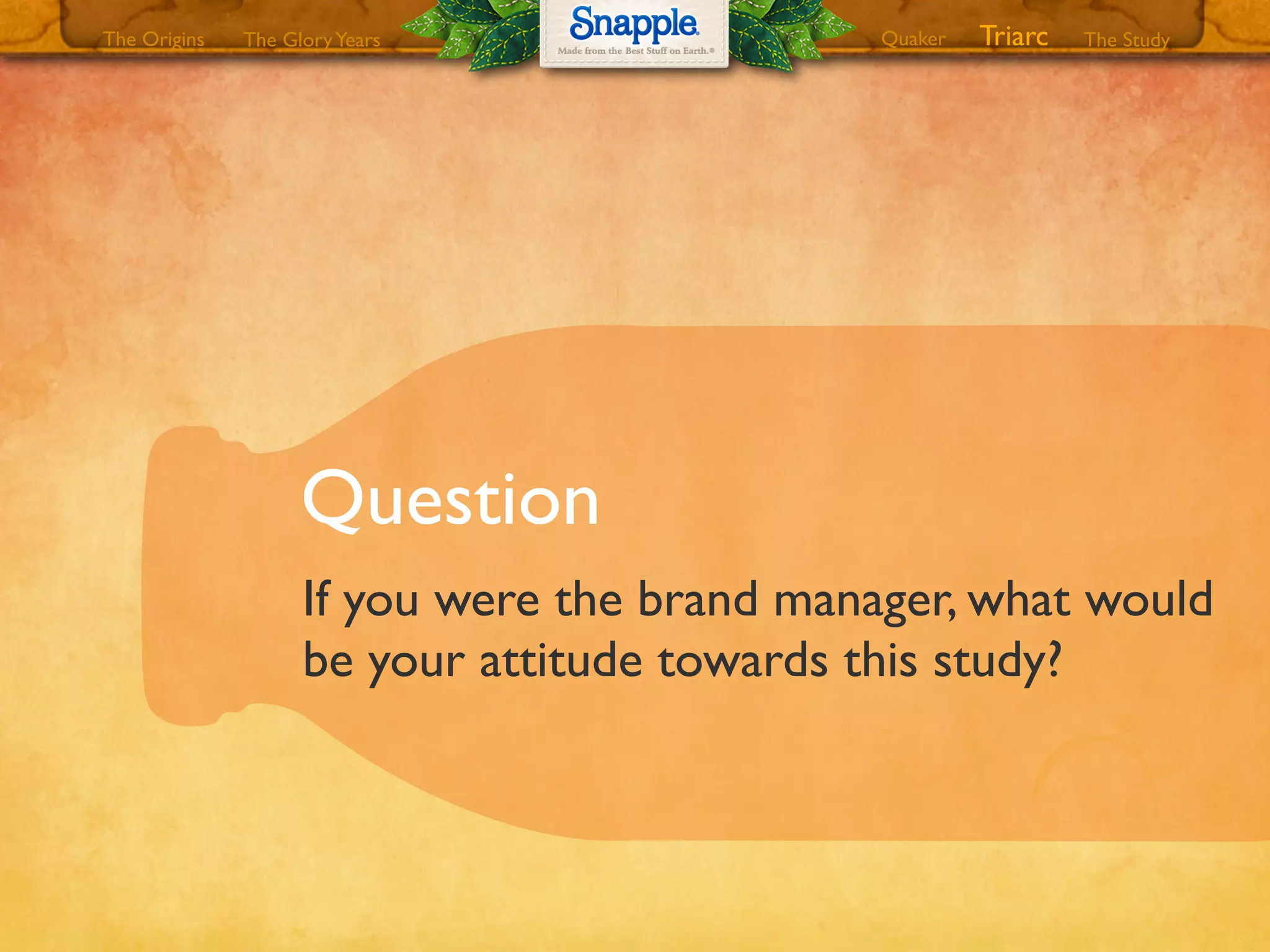 The Origins The Glory Years

Snapple
Made from the Best Stuff on Earth.®

Quaker Triarc The Study

Question

If you were the brand manager, what would be your attitude towards this study?